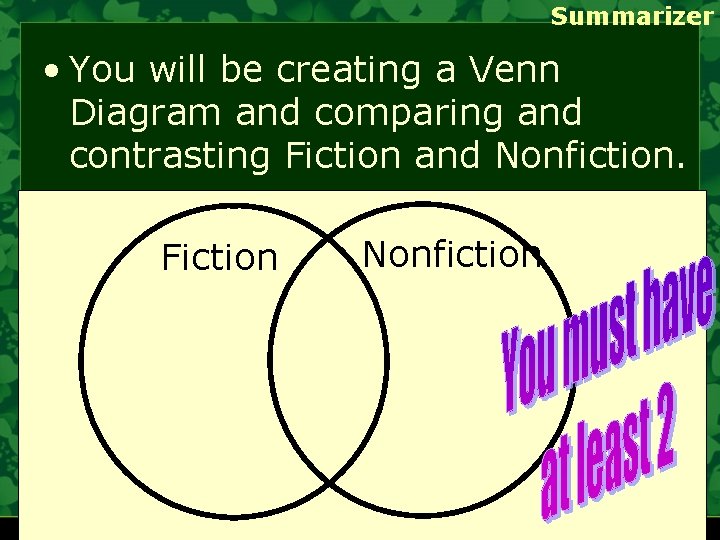 Summarizer

• You will be creating a Venn Diagram and comparing and contrasting Fiction and Nonfiction.

Fiction

Nonfiction

You must have at least 2